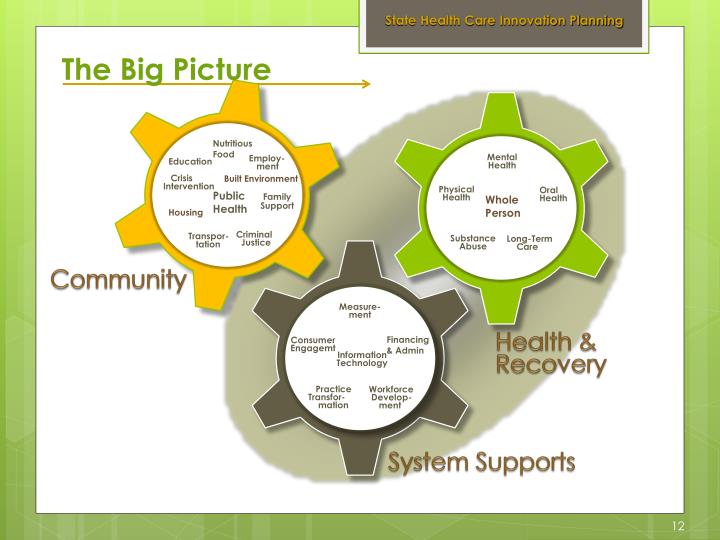 State Health Care Innovation Planning

The Big Picture

Nutritious Food
Education
Employment
Crisis Intervention
Built Environment
Public Health
Family Support
Housing
Transportation
Criminal Justice

Community

Mental Health
Physical Health
Whole Person
Oral Health
Substance Abuse
Long-Term Care

Health & Recovery

Measurement
Consumer Engagemt
Financing & Admin
Information Technology
Practice Transformation
Workforce Development

System Supports

12